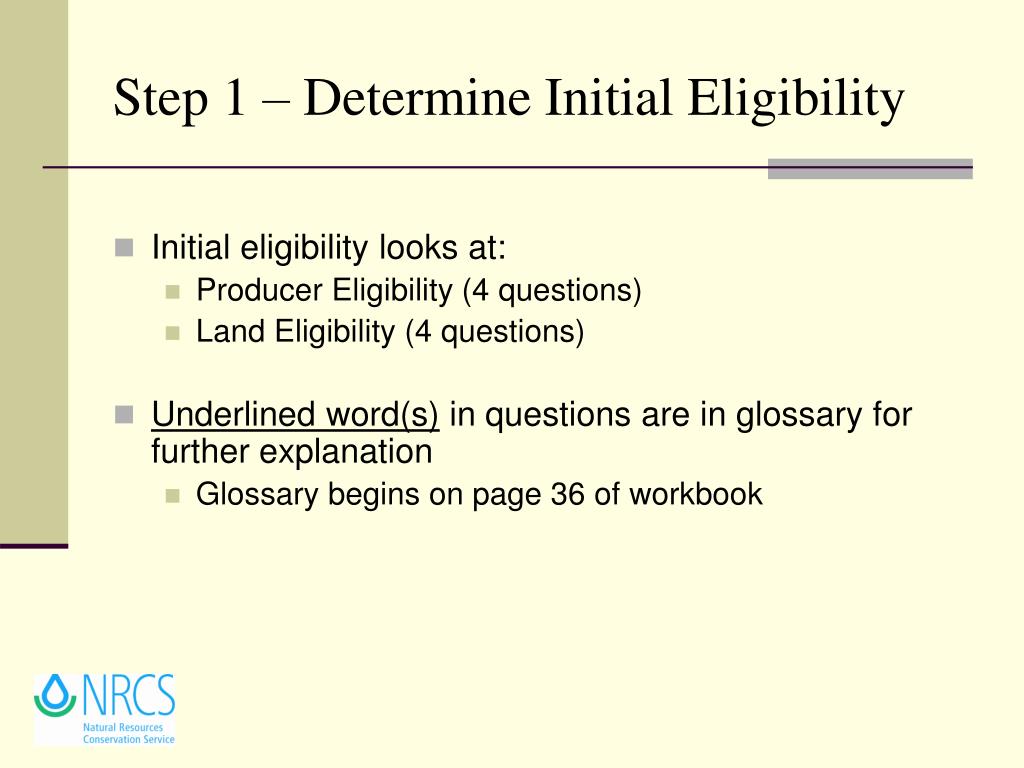 Step 1 – Determine Initial Eligibility

Initial eligibility looks at:
Producer Eligibility (4 questions)
Land Eligibility (4 questions)

Underlined word(s) in questions are in glossary for further explanation
Glossary begins on page 36 of workbook

NRCS
Natural Resources Conservation Service